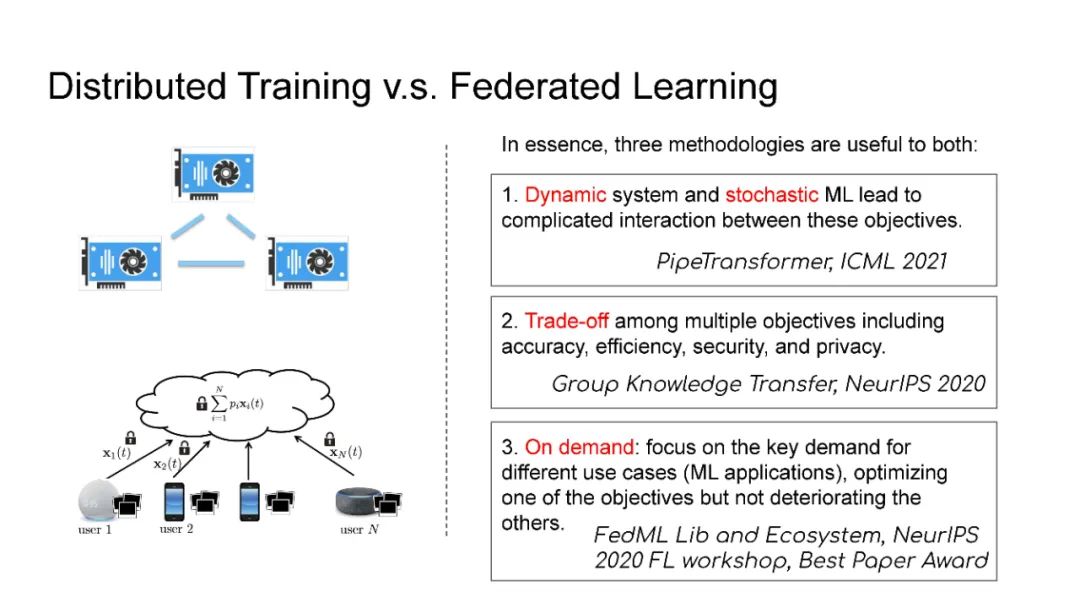 Distributed Training v.s. Federated Learning

$\sum_{i=1}^{N} p_i \mathbf{x}_i(t)$

$\mathbf{x}_1(t)$

$\mathbf{x}_2(t)$

$\mathbf{x}_N(t)$

user 1

user 2

user $N$

In essence, three methodologies are useful to both:

1. Dynamic system and stochastic ML lead to complicated interaction between these objectives.

PipeTransformer, ICML 2021

2. Trade-off among multiple objectives including accuracy, efficiency, security, and privacy.

Group Knowledge Transfer, NeurIPS 2020

3. On demand: focus on the key demand for different use cases (ML applications), optimizing one of the objectives but not deteriorating the others.

FedML Lib and Ecosystem, NeurIPS 2020 FL workshop, Best Paper Award